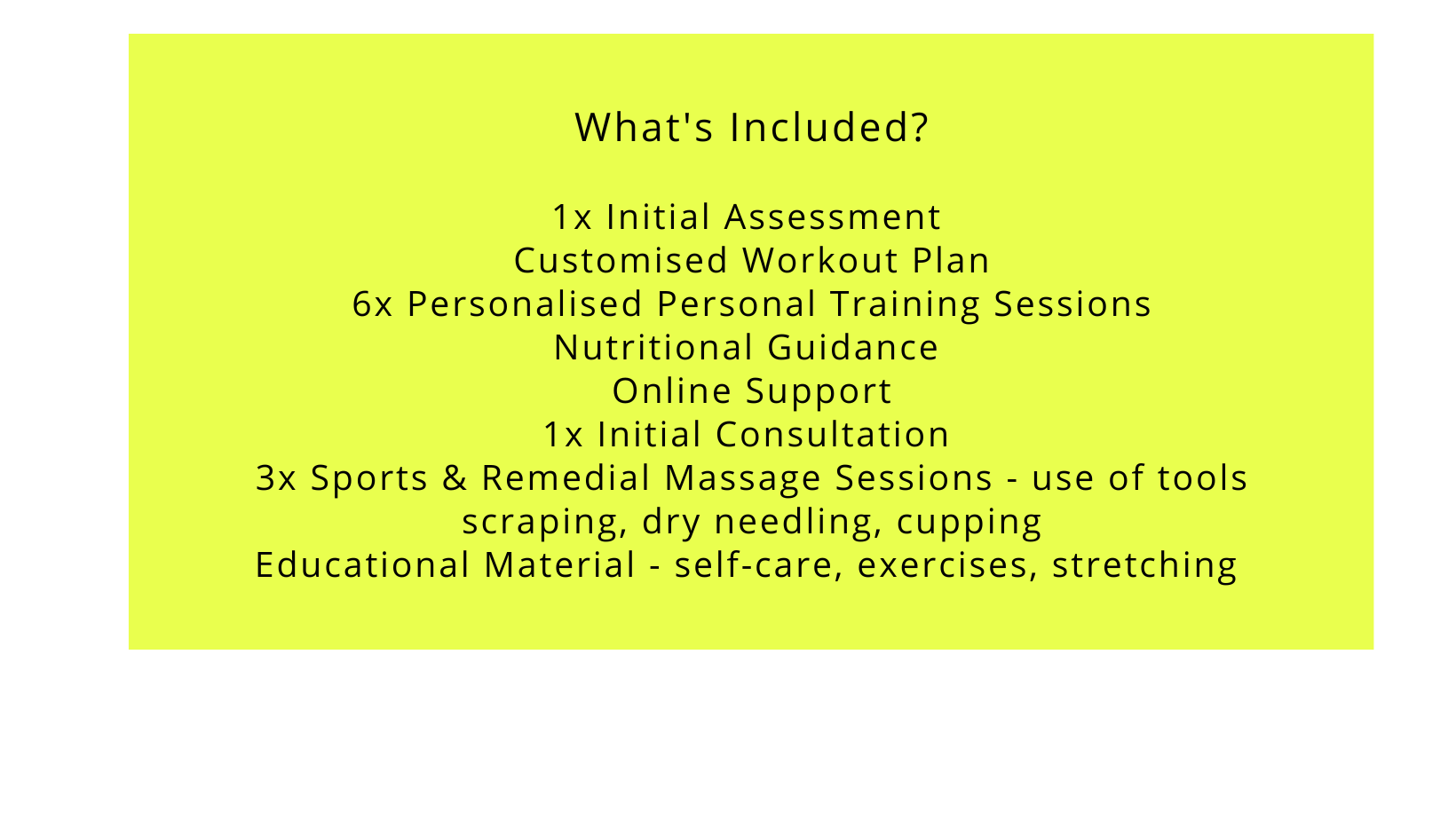 What's Included?

1x Initial Assessment
Customised Workout Plan
6x Personalised Personal Training Sessions
Nutritional Guidance
Online Support
1x Initial Consultation
3x Sports & Remedial Massage Sessions - use of tools
scraping, dry needling, cupping
Educational Material - self-care, exercises, stretching